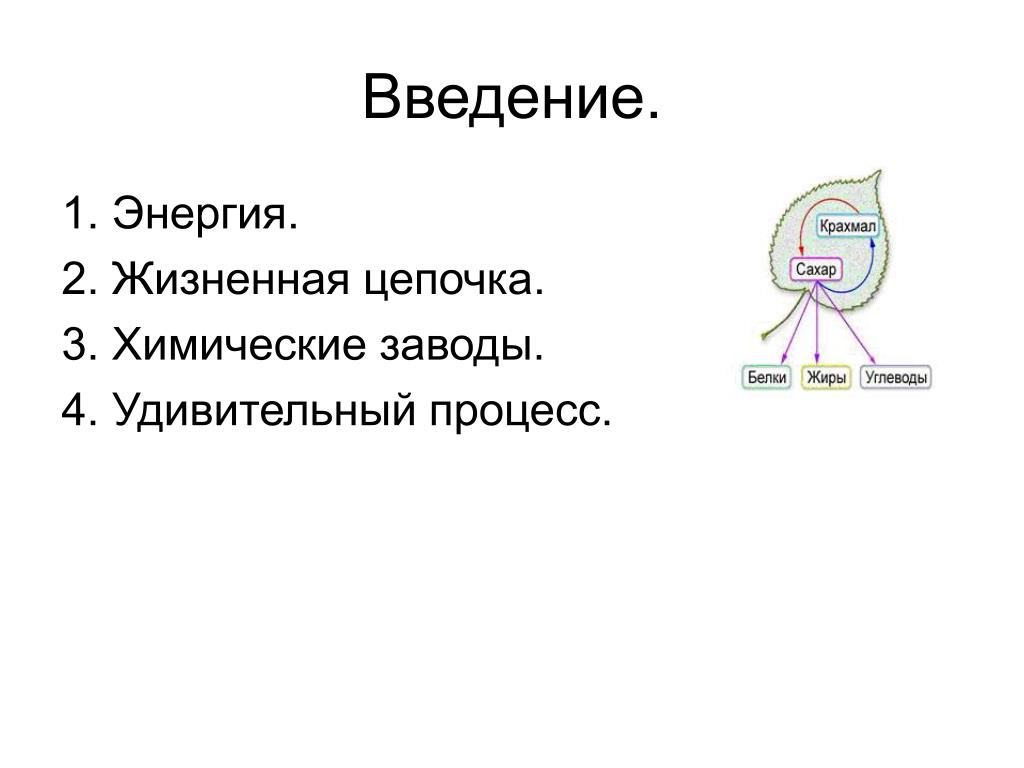 Введение.

1. Энергия.
2. Жизненная цепочка.
3. Химические заводы.
4. Удивительный процесс.

Крахмал
Сахар
Белки
Жиры
Углеводы